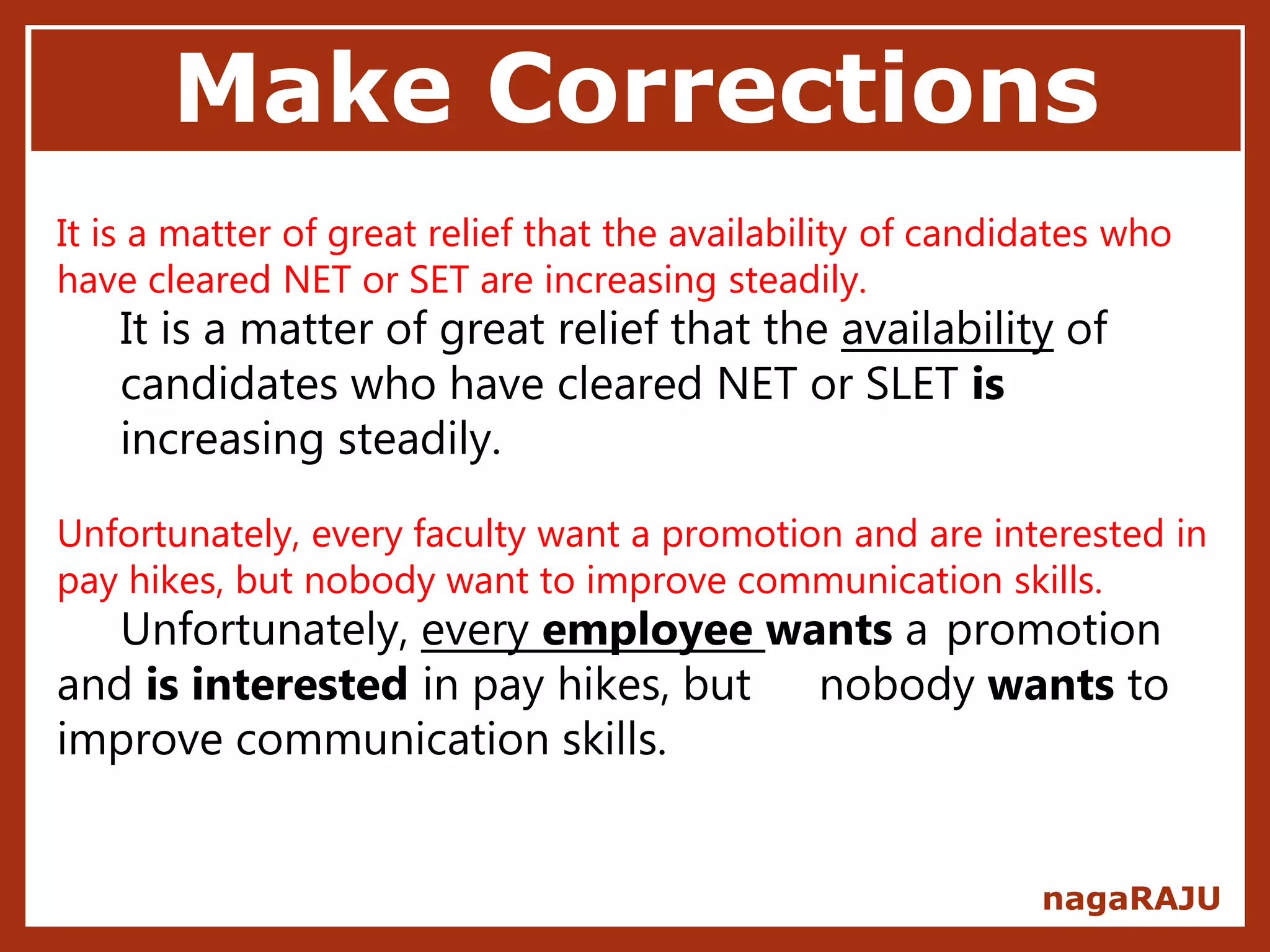 Make Corrections

It is a matter of great relief that the availability of candidates who have cleared NET or SET are increasing steadily.

It is a matter of great relief that the availability of candidates who have cleared NET or SLET is increasing steadily.

Unfortunately, every faculty want a promotion and are interested in pay hikes, but nobody want to improve communication skills.

Unfortunately, every employee wants a promotion and is interested in pay hikes, but nobody wants to improve communication skills.

nagaRAJU